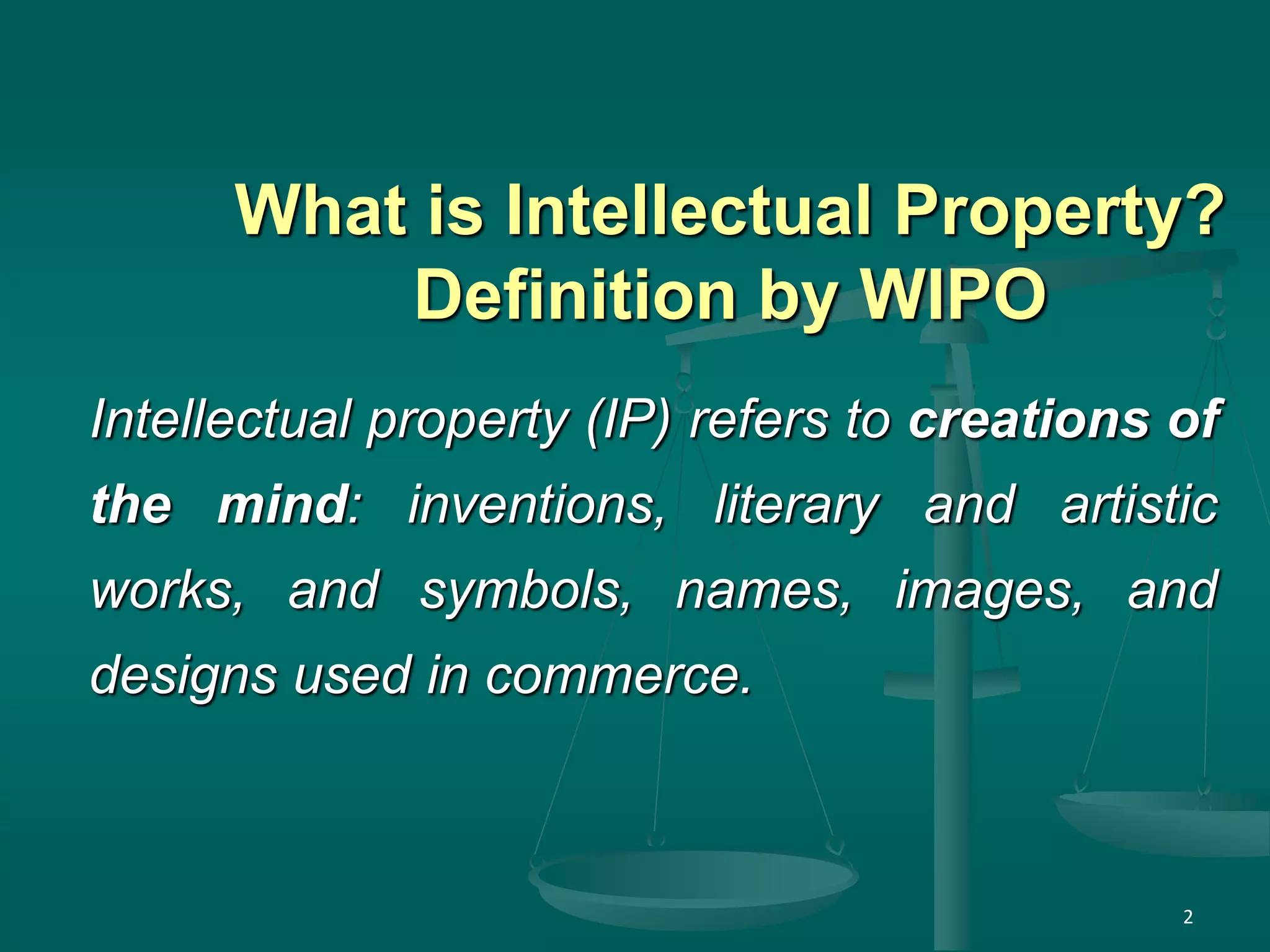 What is Intellectual Property?
Definition by WIPO

Intellectual property (IP) refers to creations of the mind: inventions, literary and artistic works, and symbols, names, images, and designs used in commerce.

2